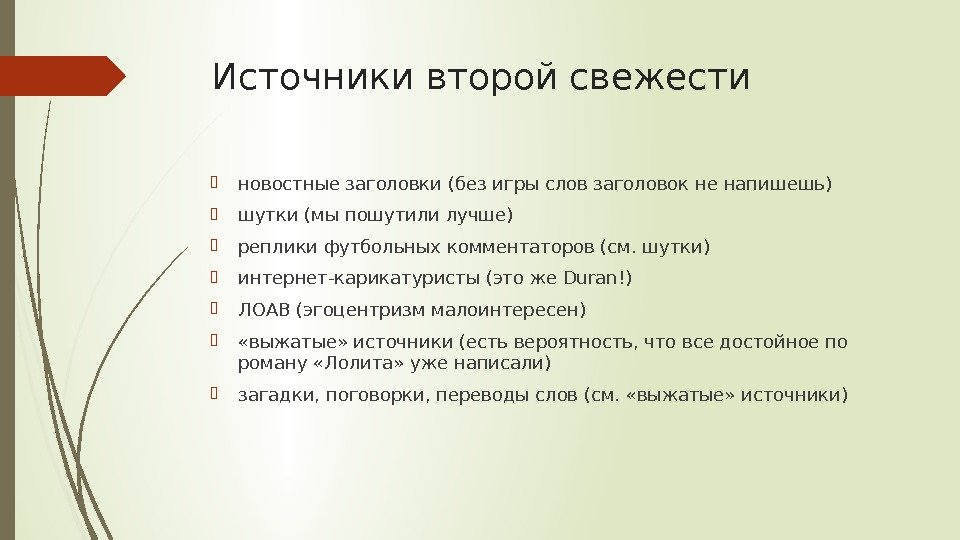 Источники второй свежести

новостные заголовки (без игры слов заголовок не напишешь)

шутки (мы пошутили лучше)

реплики футбольных комментаторов (см. шутки)

интернет-карикатуристы (это же Duran!)

ЛОАВ (эгоцентризм малоинтересен)

«выжатые» источники (есть вероятность, что все достойное по роману «Лолита» уже написали)

загадки, поговорки, переводы слов (см. «выжатые» источники)